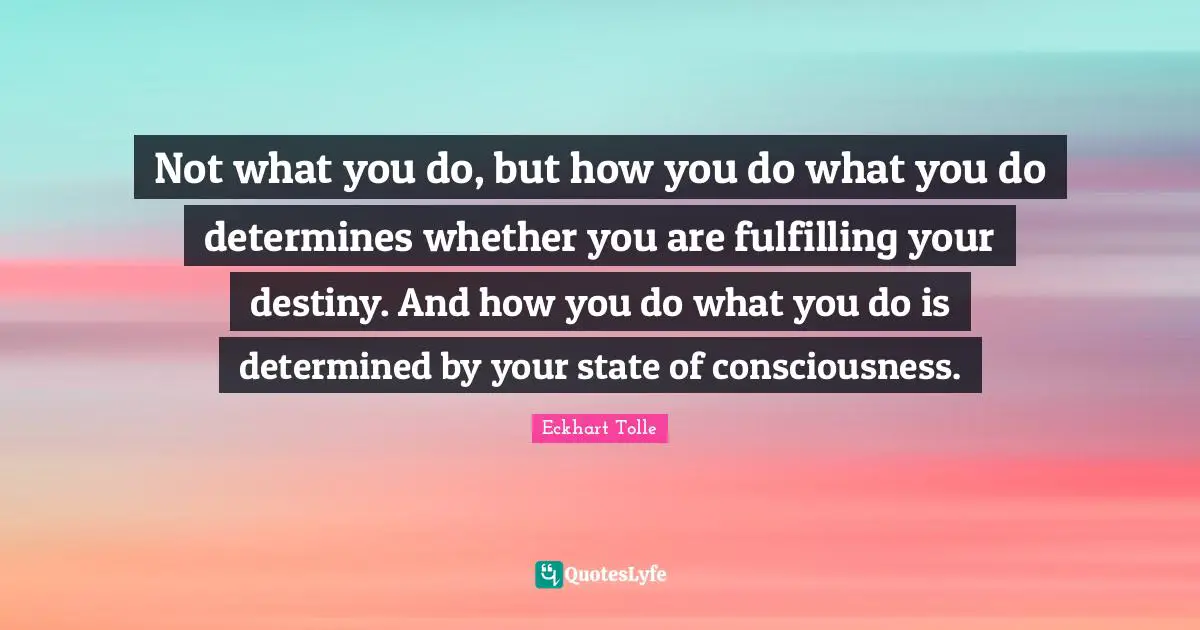 Not what you do, but how you do what you do determines whether you are fulfilling your destiny. And how you do what you do is determined by your state of consciousness.

Eckhart Tolle

QuotesLyfe